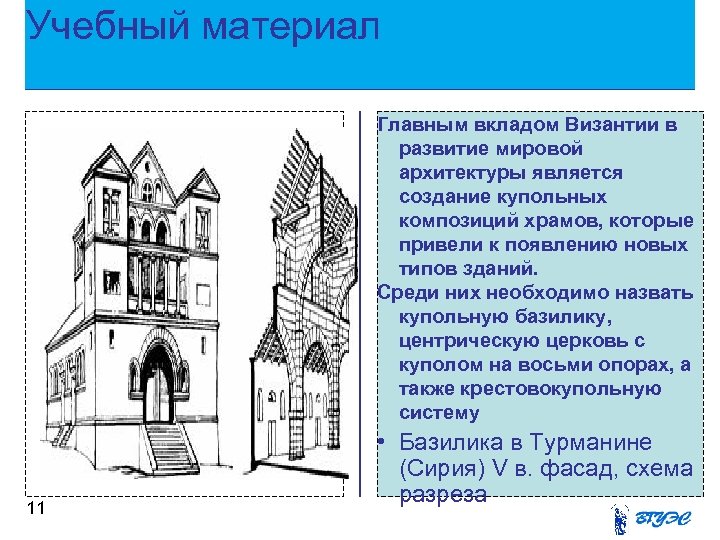 Учебный материал

Главным вкладом Византии в развитие мировой архитектуры является создание купольных композиций храмов, которые привели к появлению новых типов зданий.

Среди них необходимо назвать купольную базилику, центрическую церковь с куполом на восьми опорах, а также крестовокупольную систему

• Базилика в Турманине (Сирия) V в. фасад, схема разреза

11

ВГУЭС